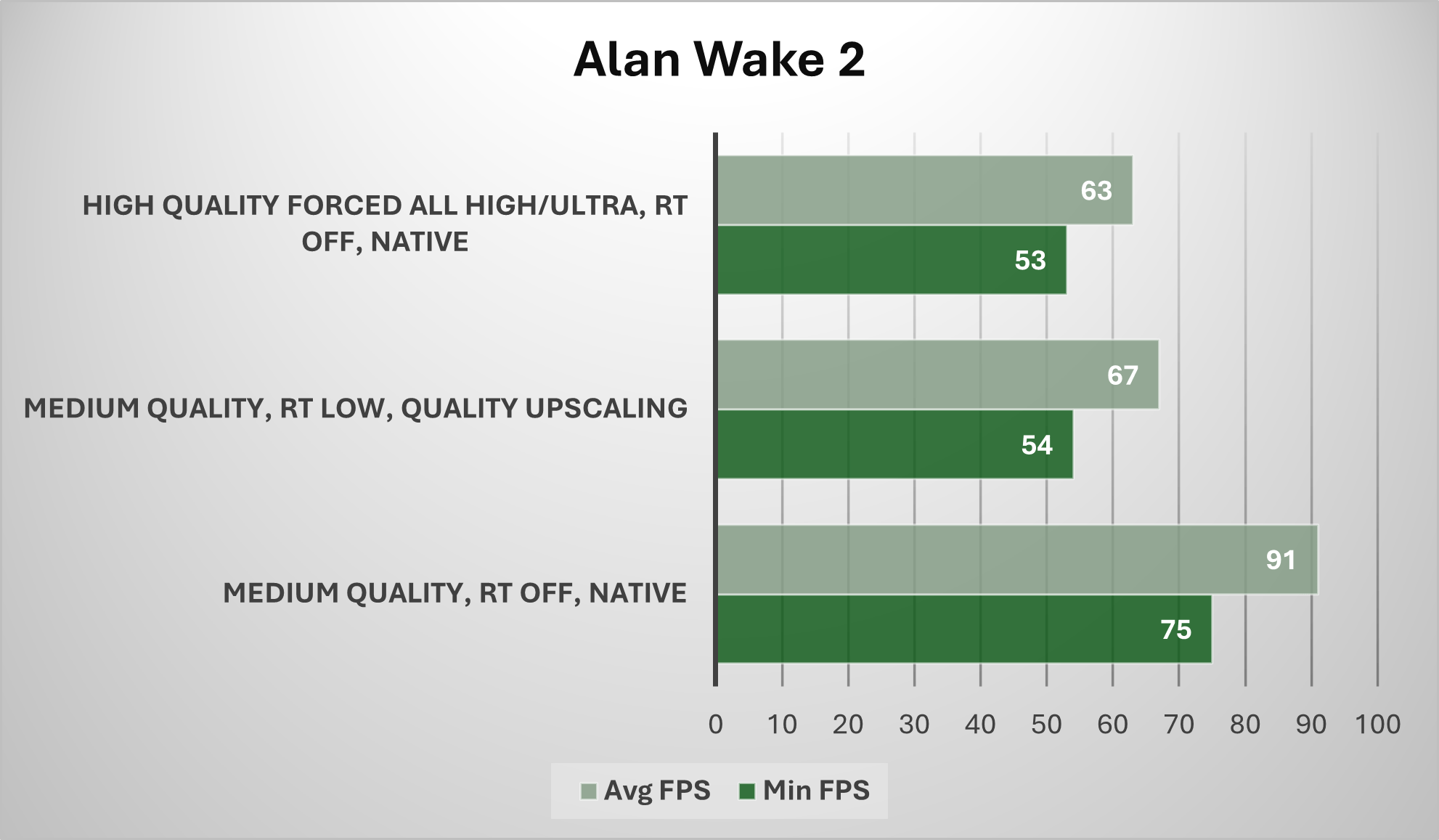 Alan Wake 2

HIGH QUALITY FORCED ALL HIGH/ULTRA, RT OFF, NATIVE

63

53

MEDIUM QUALITY, RT LOW, QUALITY UPSCALING

67

54

MEDIUM QUALITY, RT OFF, NATIVE

91

75

0 10 20 30 40 50 60 70 80 90 100

Avg FPS Min FPS